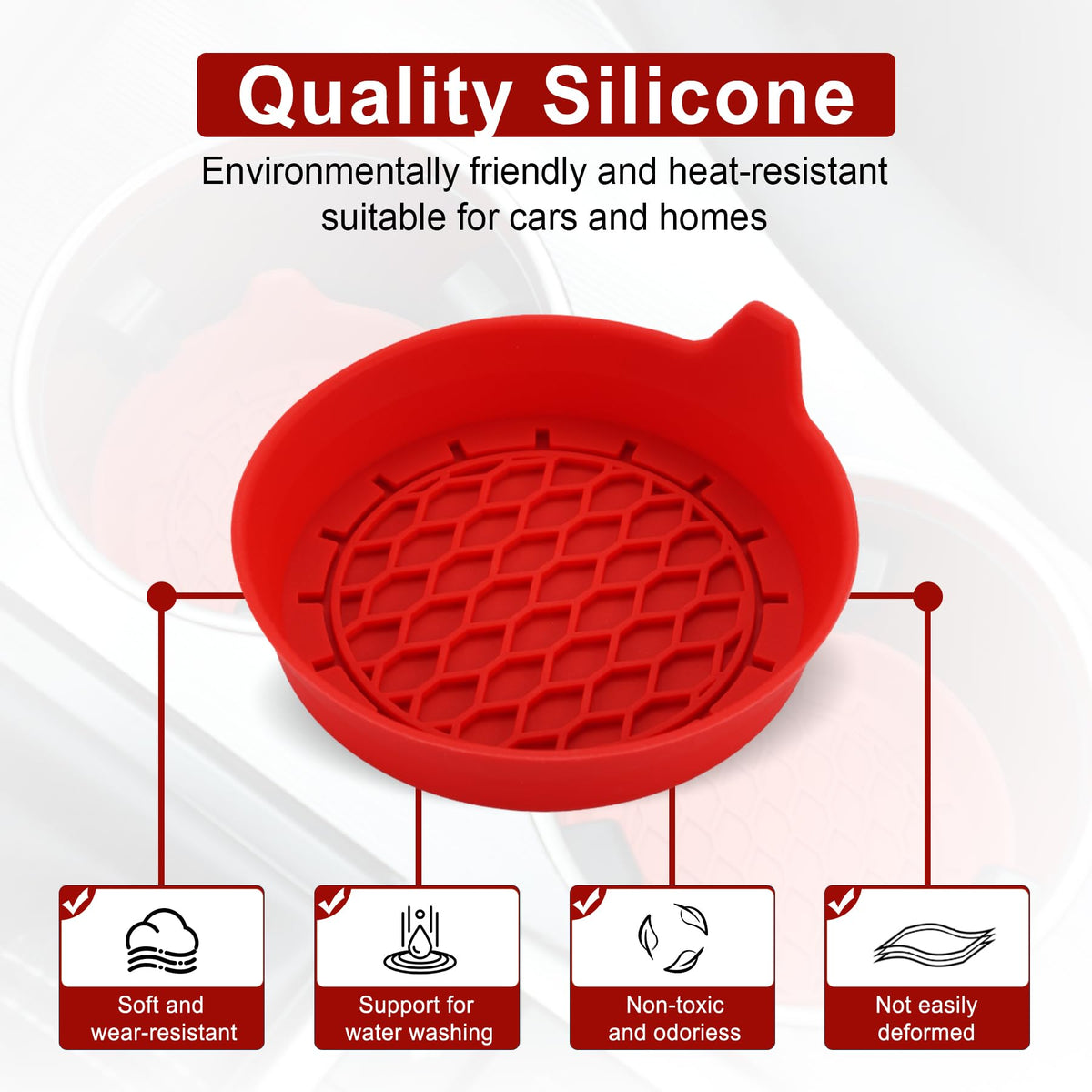 Quality Silicone

Environmentally friendly and heat-resistant suitable for cars and homes

Soft and wear-resistant

Support for water washing

Non-toxic and odoriess

Not easily deformed